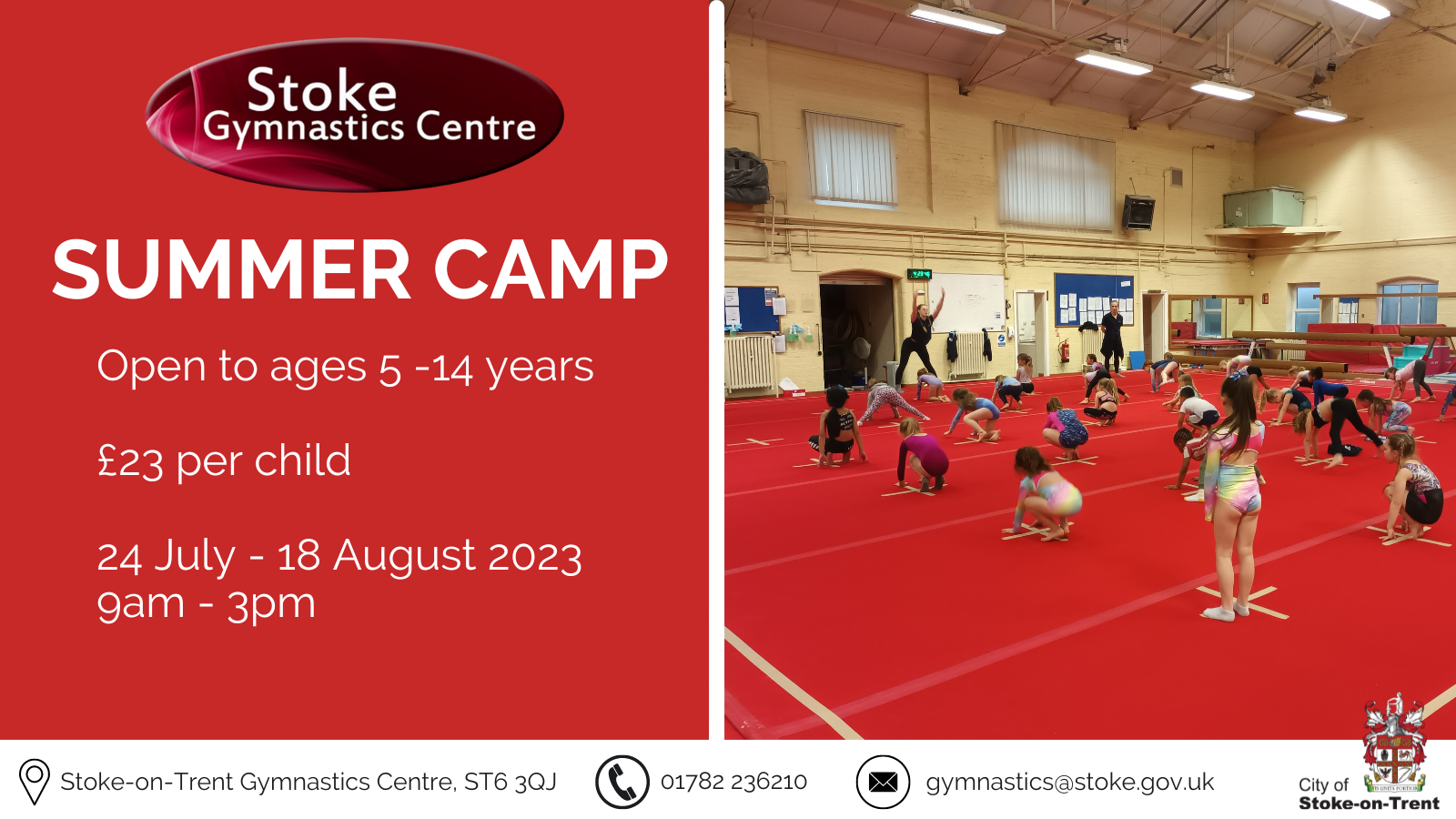 Stoke
Gymnastics Centre

SUMMER CAMP

Open to ages 5 -14 years

£23 per child

24 July - 18 August 2023
9am - 3pm

Stoke-on-Trent Gymnastics Centre, ST6 3QJ

01782 236210

gymnastics@stoke.gov.uk

City of
Stoke-on-Trent